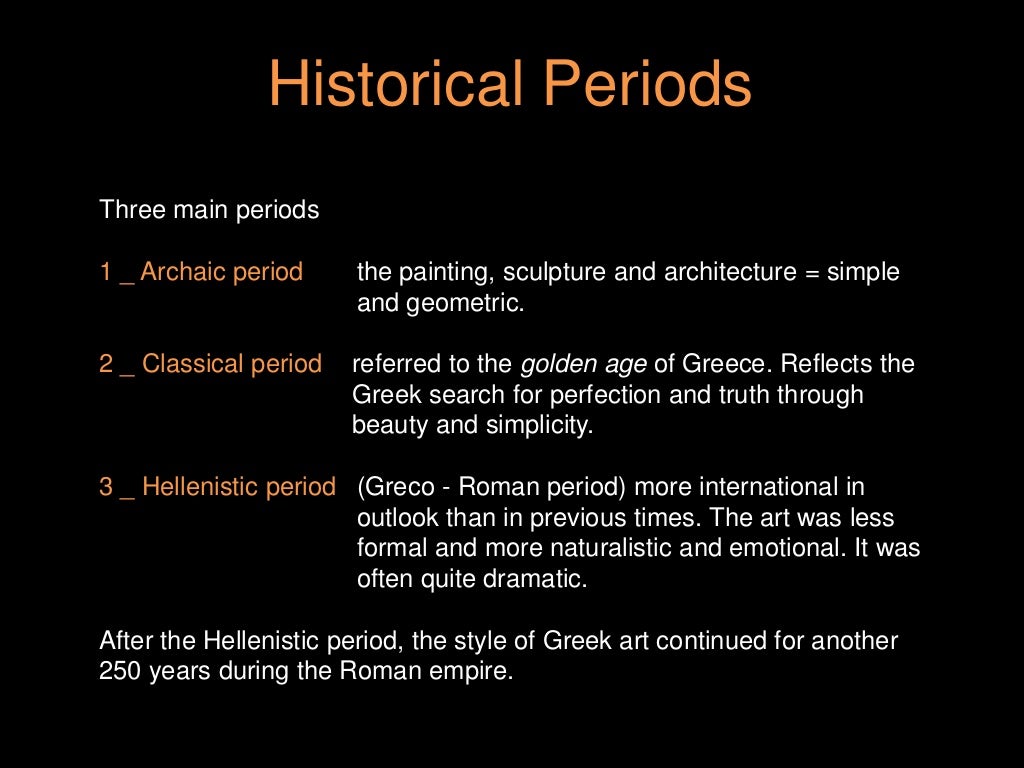 Historical Periods

Three main periods

1 _ Archaic period the painting, sculpture and architecture = simple and geometric.

2 _ Classical period referred to the golden age of Greece. Reflects the Greek search for perfection and truth through beauty and simplicity.

3 _ Hellenistic period (Greco - Roman period) more international in outlook than in previous times. The art was less formal and more naturalistic and emotional. It was often quite dramatic.

After the Hellenistic period, the style of Greek art continued for another 250 years during the Roman empire.